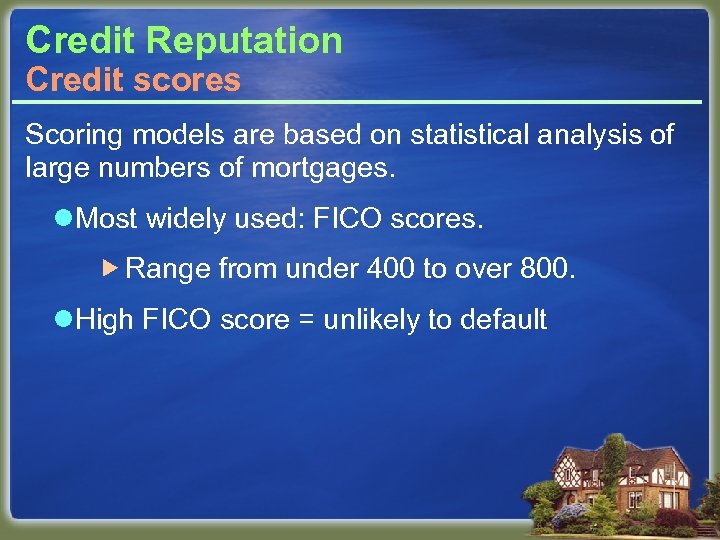 Credit Reputation
Credit scores

Scoring models are based on statistical analysis of large numbers of mortgages.

Most widely used: FICO scores.

Range from under 400 to over 800.

High FICO score = unlikely to default